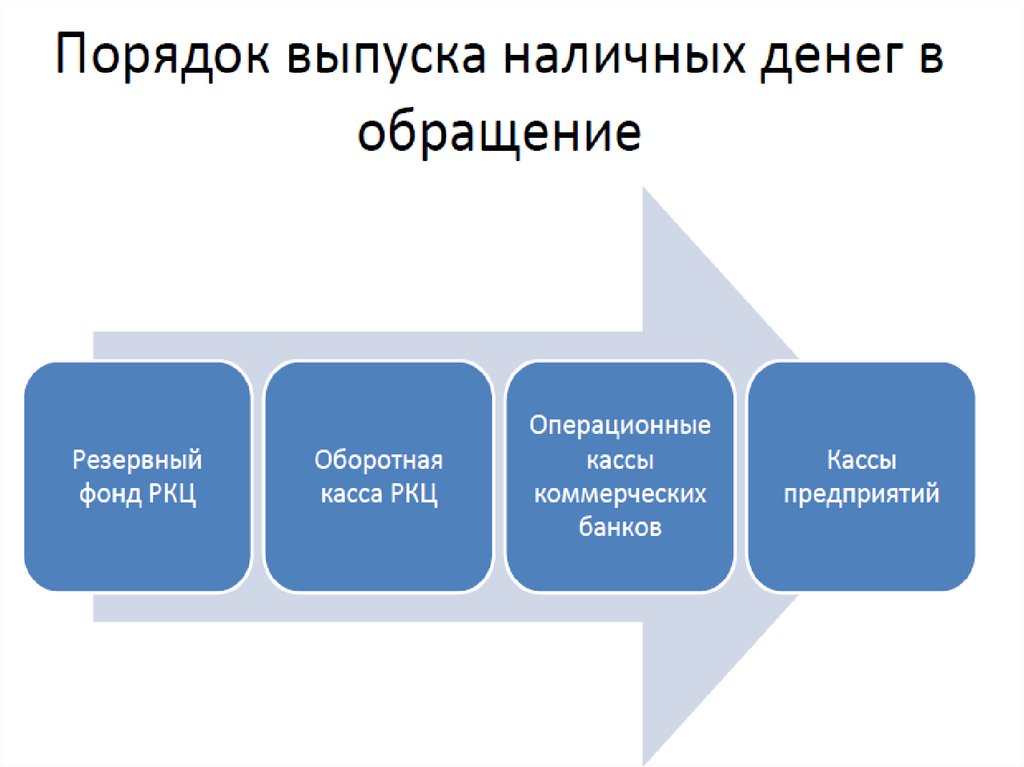 Порядок выпуска наличных денег в обращение

Резервный фонд РКЦ

Оборотная касса РКЦ

Операционные кассы коммерческих банков

Кассы предприятий